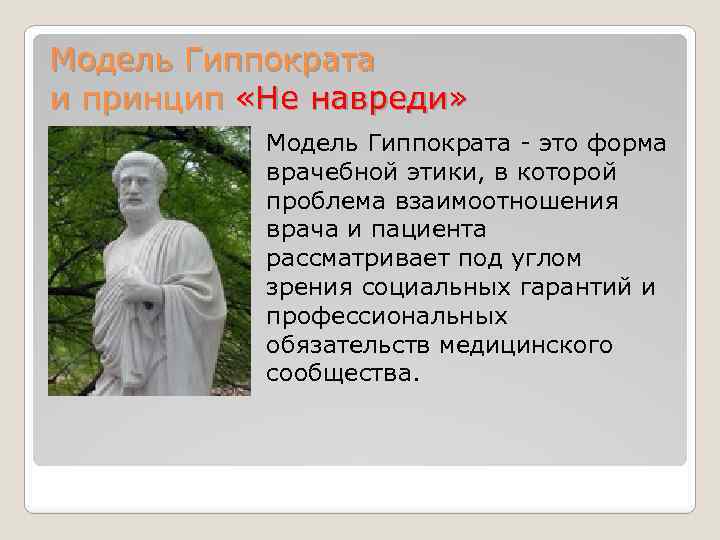 Модель Гиппократа и принцип «Не навреди»

Модель Гиппократа - это форма врачебной этики, в которой проблема взаимоотношения врача и пациента рассматривает под углом зрения социальных гарантий и профессиональных обязательств медицинского сообщества.